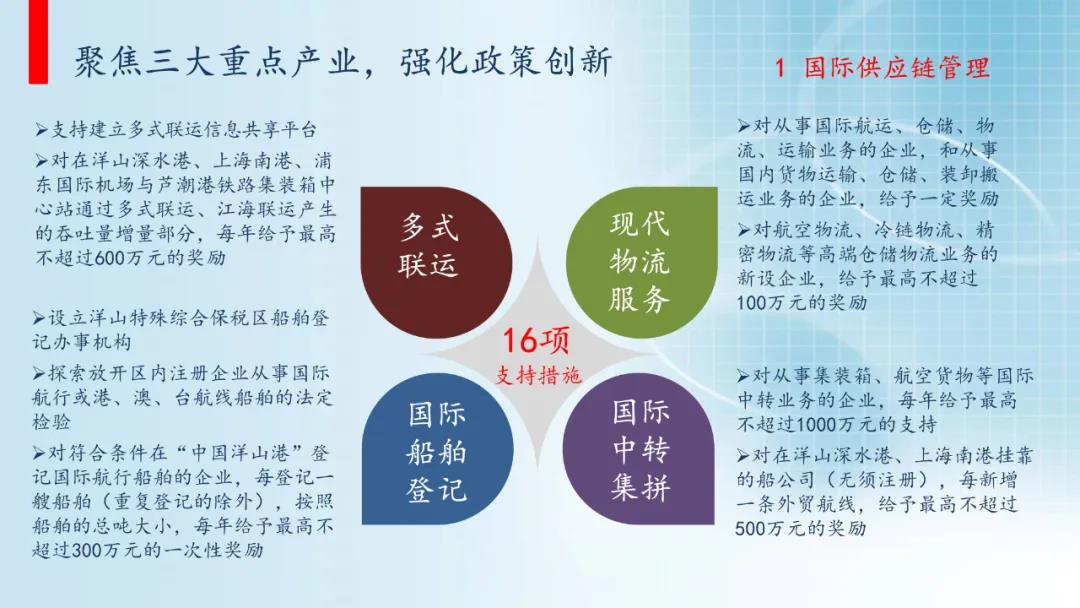 聚焦三大重点产业，强化政策创新

1 国际供应链管理

➢支持建立多式联运信息共享平台

➢对在洋山深水港、上海南港、浦东国际机场与芦潮港铁路集装箱中心站通过多式联运、江海联运产生的吞吐量增量部分，每年给予最高不超过600万元的奖励

➢设立洋山特殊综合保税区船舶登记办事机构

➢探索放开区内注册企业从事国际航行或港、澳、台航线船舶的法定检验

➢对符合条件在“中国洋山港”登记国际航行船舶的企业，每登记一艘船舶（重复登记的除外），按照船舶的总吨大小，每年给予最高不超过300万元的一次性奖励

多式联运

现代物流服务

16项
支持措施

国际船舶登记

国际中转集拼

➢对从事国际航运、仓储、物流、运输业务的企业，和从事国内货物运输、仓储、装卸搬运业务的企业，给予一定奖励

➢对航空物流、冷链物流、精密物流等高端仓储物流业务的新设企业，给予最高不超过100万元的奖励

➢对从事集装箱、航空货物等国际中转业务的企业，每年给予最高不超过1000万元的支持

➢对在洋山深水港、上海南港挂靠的船公司（无须注册），每新增一条外贸航线，给予最高不超过500万元的奖励